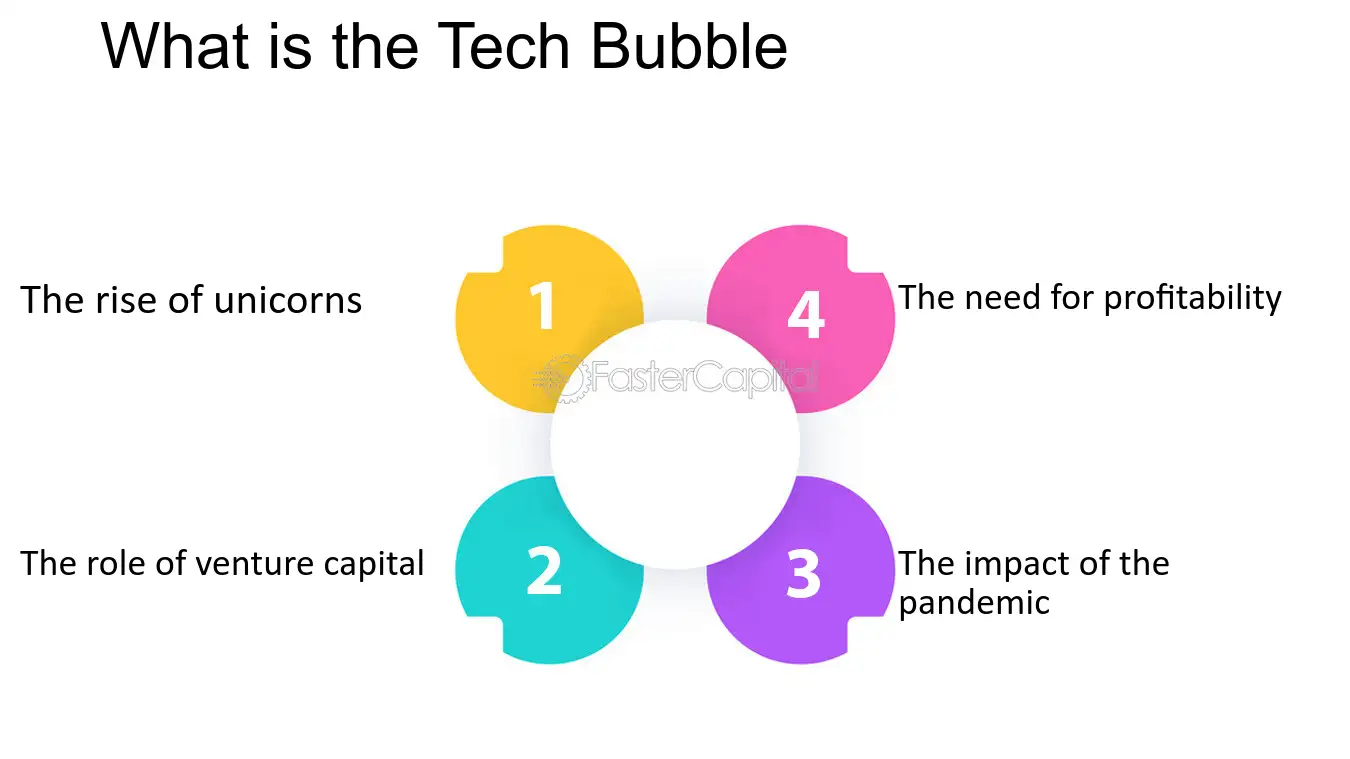 What is the Tech Bubble

The rise of unicorns

1

4

The need for profitability

The role of venture capital

2

3

The impact of the pandemic

FasterCapital